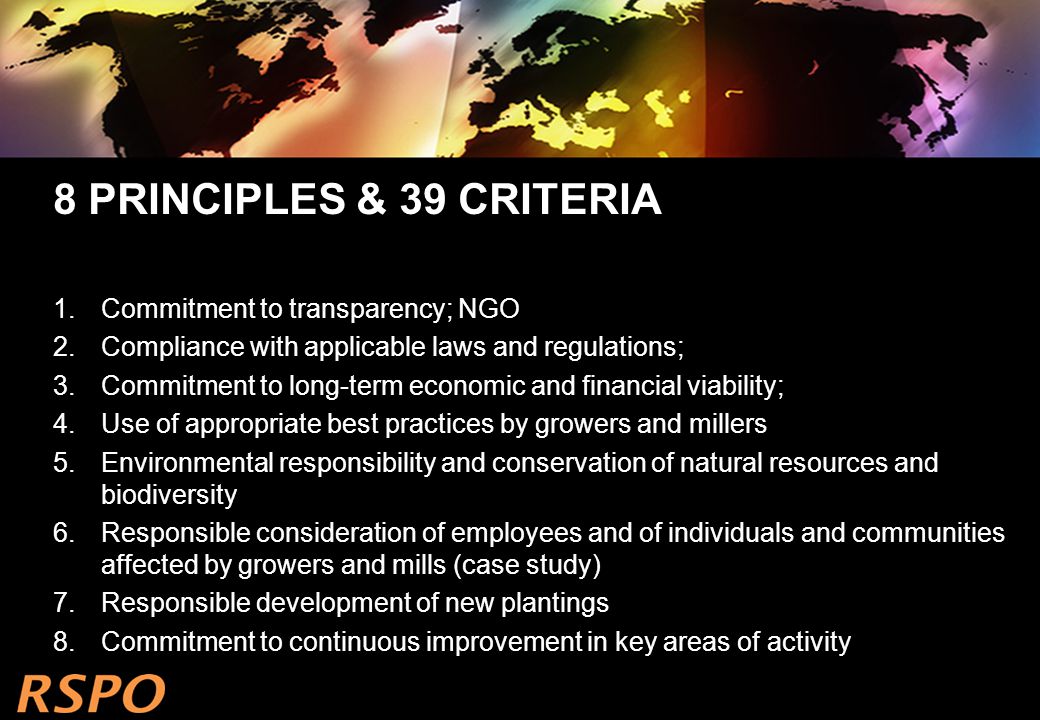 8 PRINCIPLES & 39 CRITERIA

1. Commitment to transparency; NGO
2. Compliance with applicable laws and regulations;
3. Commitment to long-term economic and financial viability;
4. Use of appropriate best practices by growers and millers
5. Environmental responsibility and conservation of natural resources and biodiversity
6. Responsible consideration of employees and of individuals and communities affected by growers and mills (case study)
7. Responsible development of new plantings
8. Commitment to continuous improvement in key areas of activity

RSPO